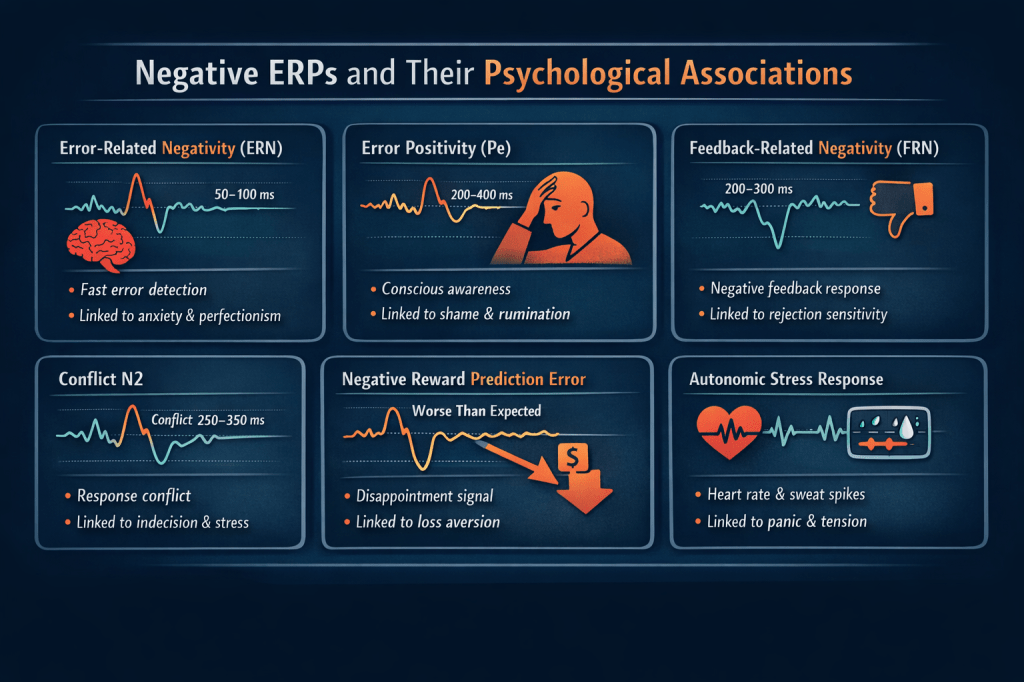 Negative ERPs and Their Psychological Associations

Error-Related Negativity (ERN)

50–100 ms

• Fast error detection
• Linked to anxiety & perfectionism

Error Positivity (Pe)

200–400 ms

• Conscious awareness
• Linked to shame & rumination

Feedback-Related Negativity (FRN)

200–300 ms

• Negative feedback response
• Linked to rejection sensitivity

Conflict N2

Conflict 250–350 ms

• Response conflict
• Linked to indecision & stress

Negative Reward Prediction Error

Worse Than Expected

$

• Disappointment signal
• Linked to loss aversion

Autonomic Stress Response

• Heart rate & sweat spikes
• Linked to panic & tension